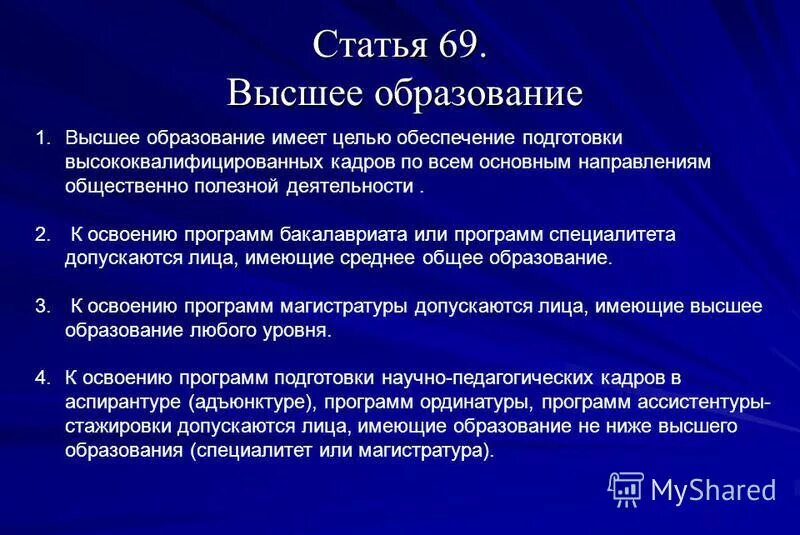 Статья 69.
Высшее образование

1. Высшее образование имеет целью обеспечение подготовки высококвалифицированных кадров по всем основным направлениям общественно полезной деятельности .

2. К освоению программ бакалавриата или программ специалитета допускаются лица, имеющие среднее общее образование.

3. К освоению программ магистратуры допускаются лица, имеющие высшее образование любого уровня.

4. К освоению программ подготовки научно-педагогических кадров в аспирантуре (адъюнктуре), программ ординатуры, программ ассистентуры-стажировки допускаются лица, имеющие образование не ниже высшего образования (специалитет или магистратура).

MyShared